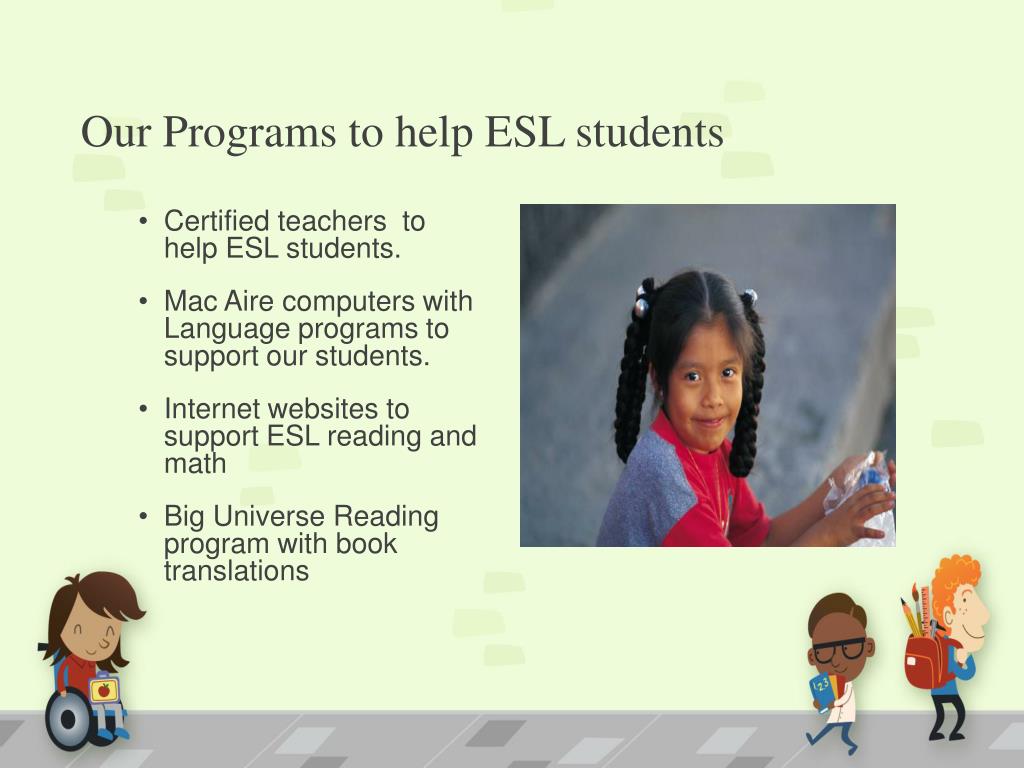 Our Programs to help ESL students

• Certified teachers to help ESL students.

• Mac Aire computers with Language programs to support our students.

• Internet websites to support ESL reading and math

• Big Universe Reading program with book translations

123